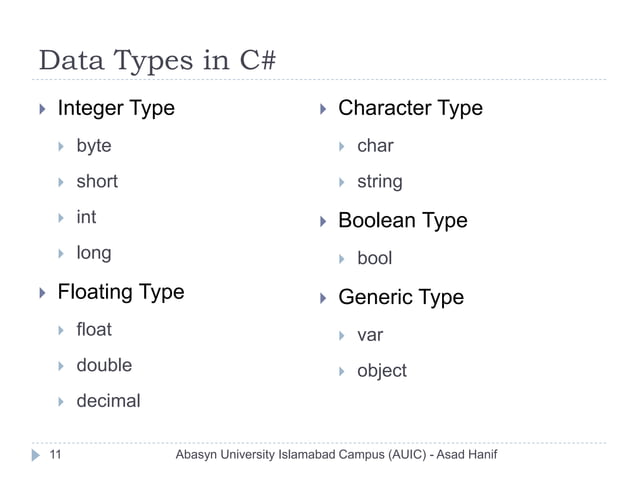 Data Types in C#

Integer Type
byte
short
int
long

Floating Type
float
double
decimal

Character Type
char
string

Boolean Type
bool

Generic Type
var
object

11 Abasyn University Islamabad Campus (AUIC) - Asad Hanif